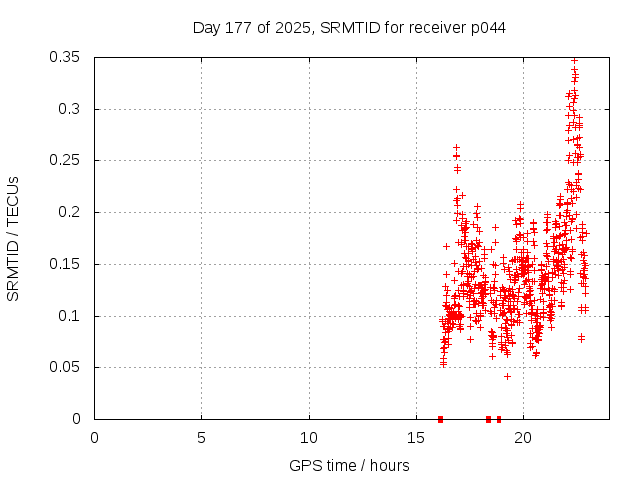 Day 177 of 2025, SRMTID for receiver p044

SRMTID / TECUs

0.35
0.3
0.25
0.2
0.15
0.1
0.05
0

0
5
10
15
20

GPS time / hours